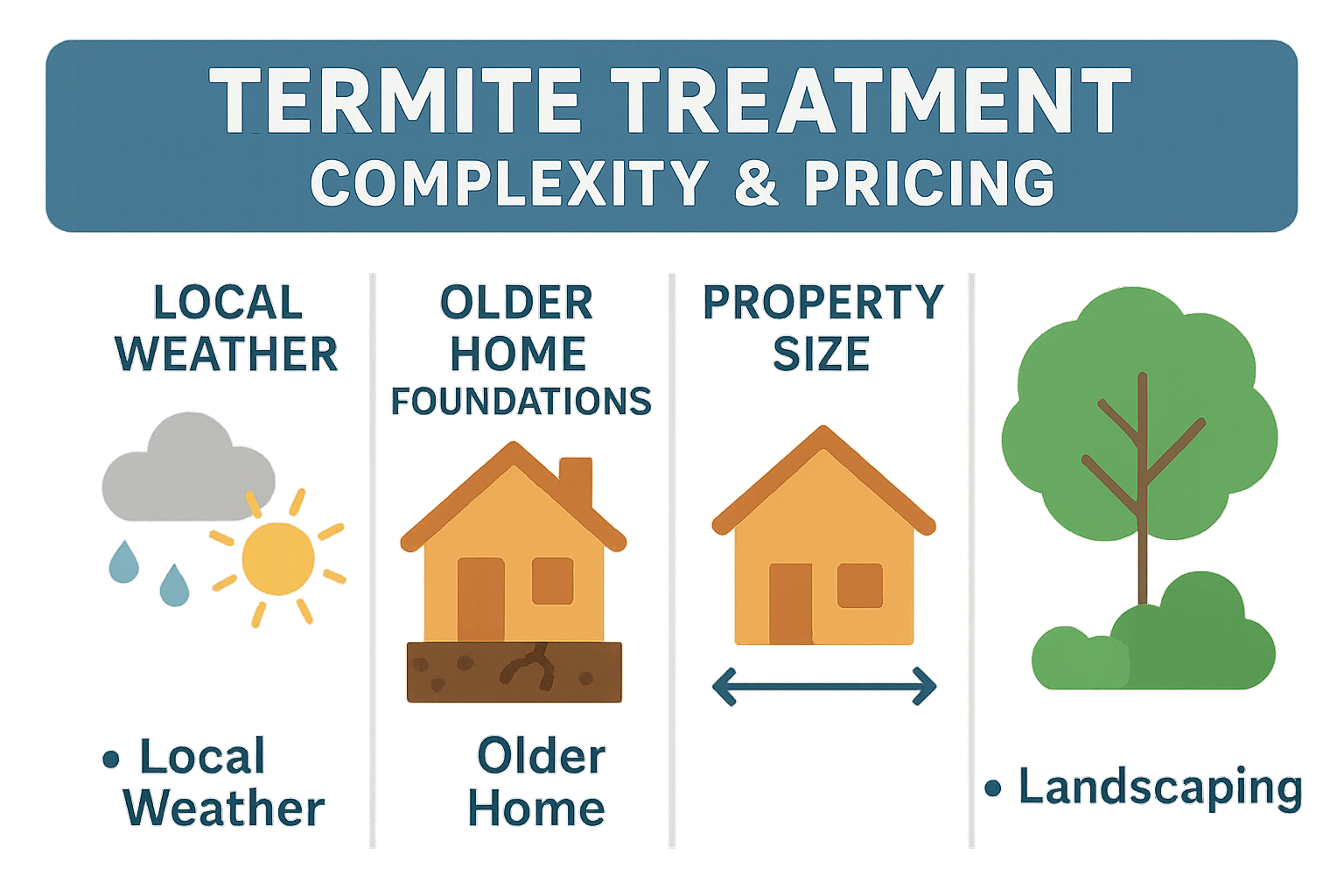 TERMITE TREATMENT
COMPLEXITY & PRICING

LOCAL WEATHER

• Local Weather

OLDER HOME FOUNDATIONS

Older Home

PROPERTY SIZE

• Landscaping